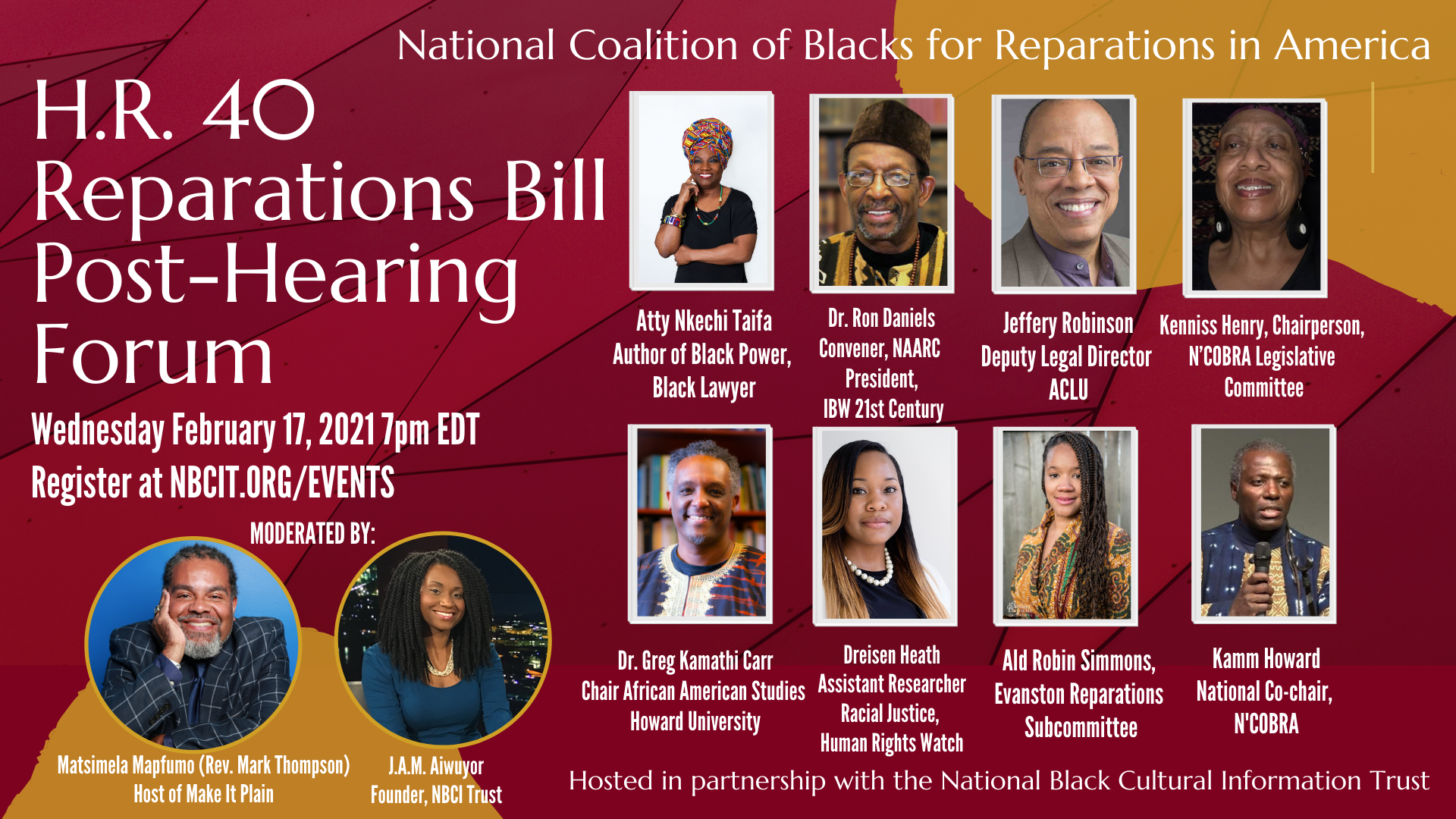 National Coalition of Blacks for Reparations in America

H.R. 40 Reparations Bill Post-Hearing Forum

Wednesday February 17, 2021 7pm EDT
Register at NBCIT.ORG/EVENTS

MODERATED BY:

Matsimela Mapfumo (Rev. Mark Thompson)
Host of Make It Plain

J.A.M. Aiwuyor
Founder, NBCI Trust

Atty Nkechi Taifa
Author of Black Power, Black Lawyer

Dr. Ron Daniels
Convener, NAARC
President,
IBW 21st Century

Jeffery Robinson
Deputy Legal Director
ACLU

Kenniss Henry, Chairperson,
N'COBRA Legislative Committee

Dr. Greg Kamathi Carr
Chair African American Studies
Howard University

Dreisen Heath
Assistant Researcher
Racial Justice,
Human Rights Watch

Ald Robin Simmons,
Evanston Reparations
Subcommittee

Kamm Howard
National Co-chair,
N'COBRA

Hosted in partnership with the National Black Cultural Information Trust